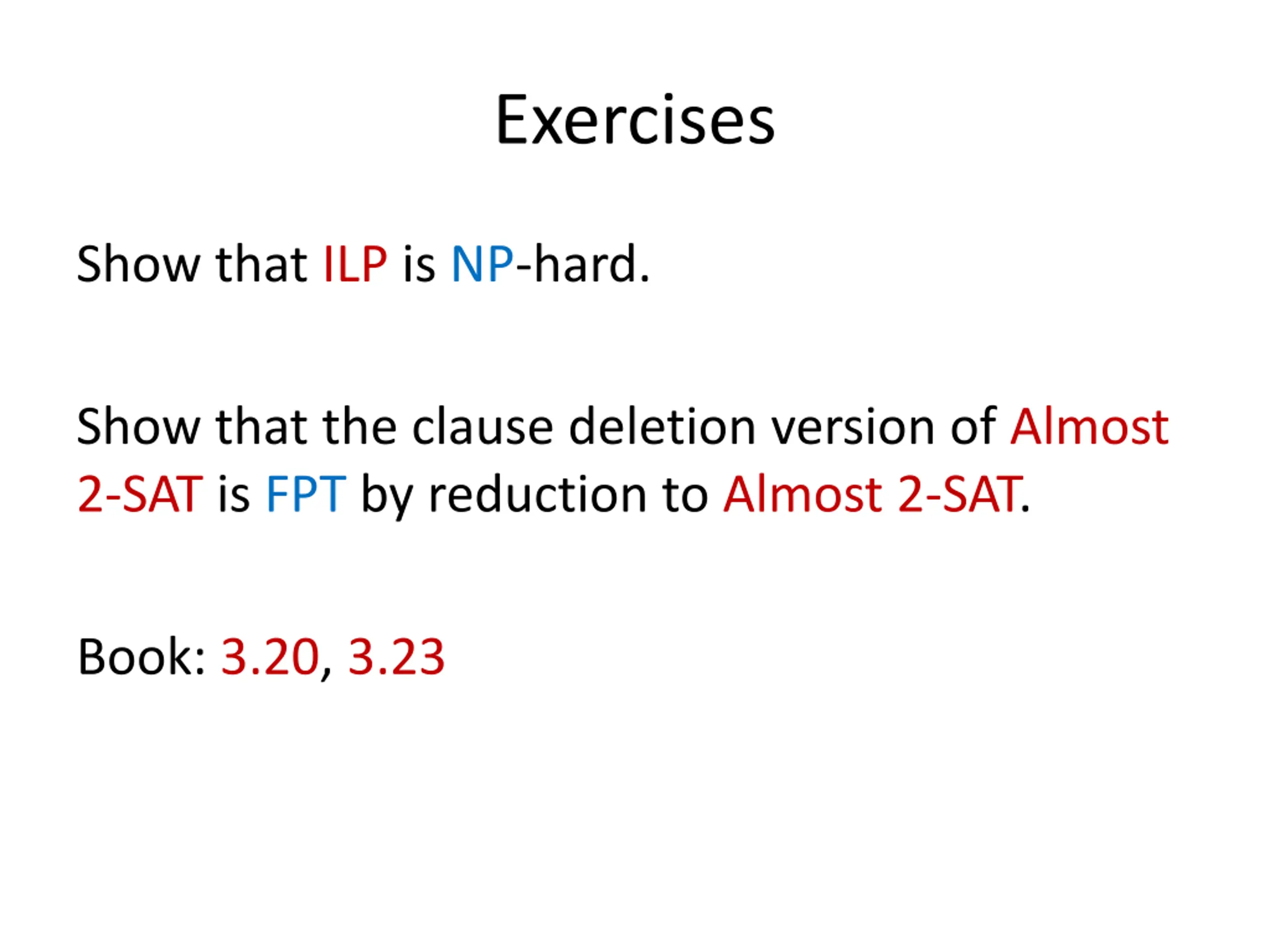 Exercises

Show that ILP is NP-hard.

Show that the clause deletion version of Almost 2-SAT is FPT by reduction to Almost 2-SAT.

Book: 3.20, 3.23